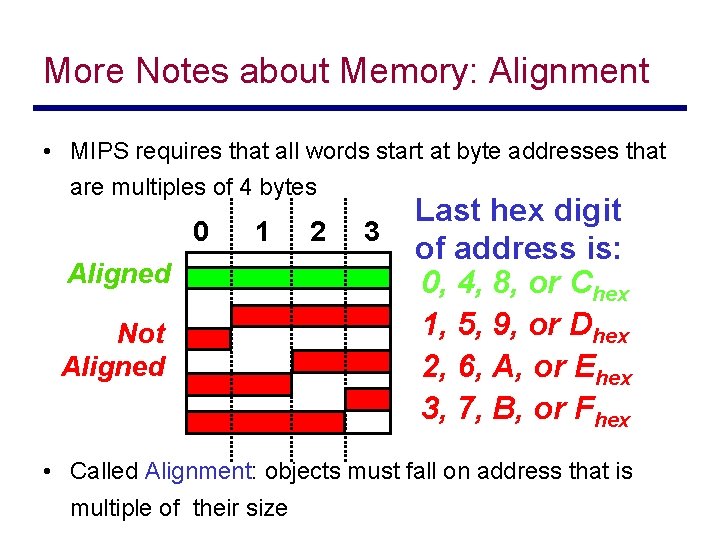 More Notes about Memory: Alignment

• MIPS requires that all words start at byte addresses that are multiples of 4 bytes

0 1 2 3

Aligned

Not Aligned

Last hex digit of address is:

0, 4, 8, or $C_{hex}$

1, 5, 9, or $D_{hex}$

2, 6, A, or $E_{hex}$

3, 7, B, or $F_{hex}$

• Called Alignment: objects must fall on address that is multiple of their size